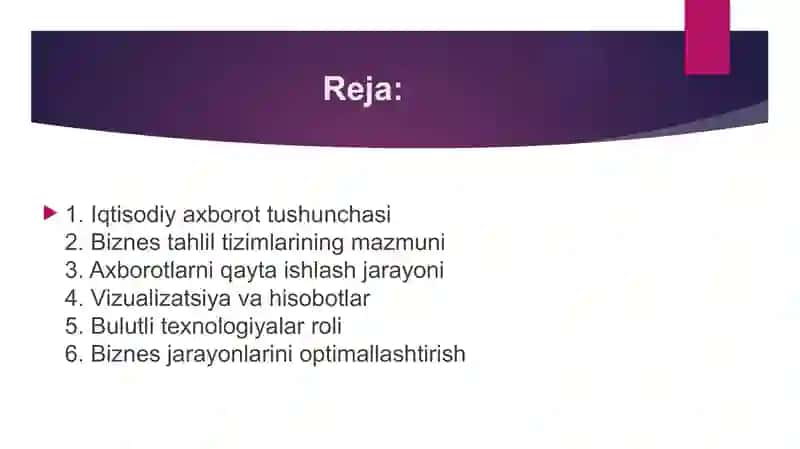 Reja:

1. Iqtisodiy axborot tushunchasi
2. Biznes tahlil tizimlarining mazmuni
3. Axborotlarni qayta ishlash jarayoni
4. Vizualizatsiya va hisobotlar
5. Bulutli texnologiyalar roli
6. Biznes jarayonlarini optimallashtirish